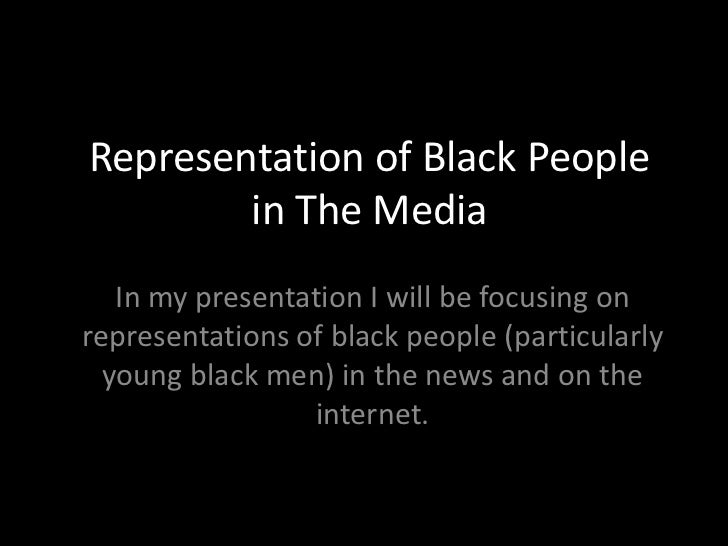 Representation of Black People in The Media

In my presentation I will be focusing on representations of black people (particularly young black men) in the news and on the internet.